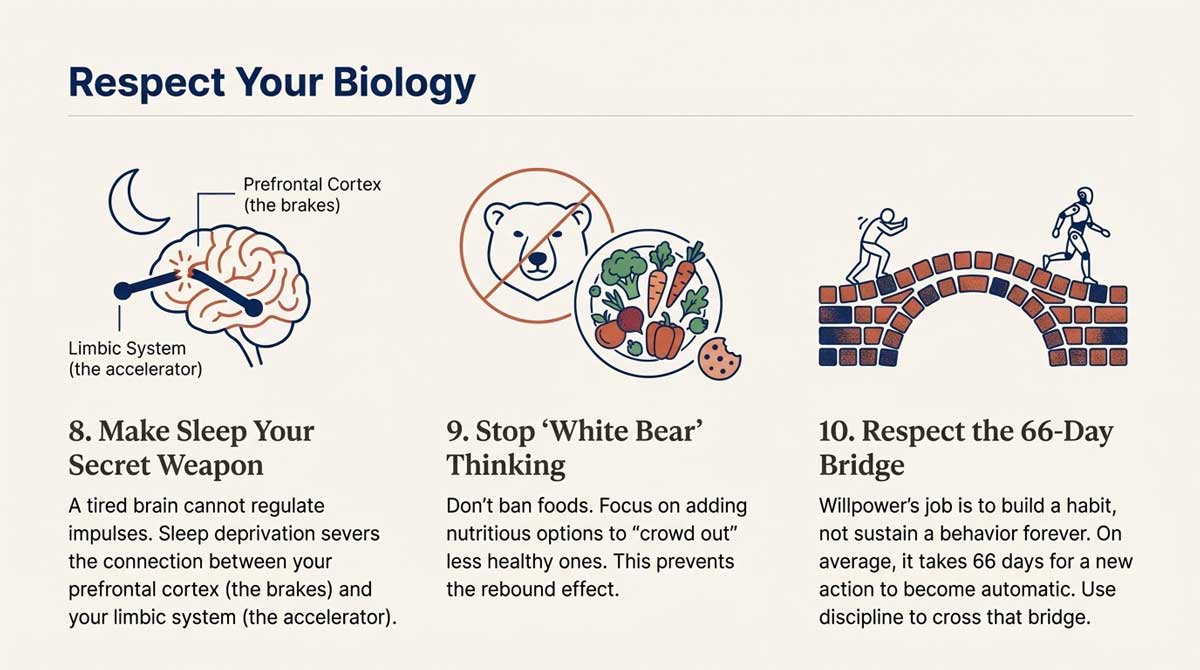 Respect Your Biology

Prefrontal Cortex (the brakes)

Limbic System (the accelerator)

8. Make Sleep Your Secret Weapon

A tired brain cannot regulate impulses. Sleep deprivation severs the connection between your prefrontal cortex (the brakes) and your limbic system (the accelerator).

9. Stop ‘White Bear’ Thinking

Don’t ban foods. Focus on adding nutritious options to “crowd out” less healthy ones. This prevents the rebound effect.

10. Respect the 66-Day Bridge

Willpower’s job is to build a habit, not sustain a behavior forever. On average, it takes 66 days for a new action to become automatic. Use discipline to cross that bridge.